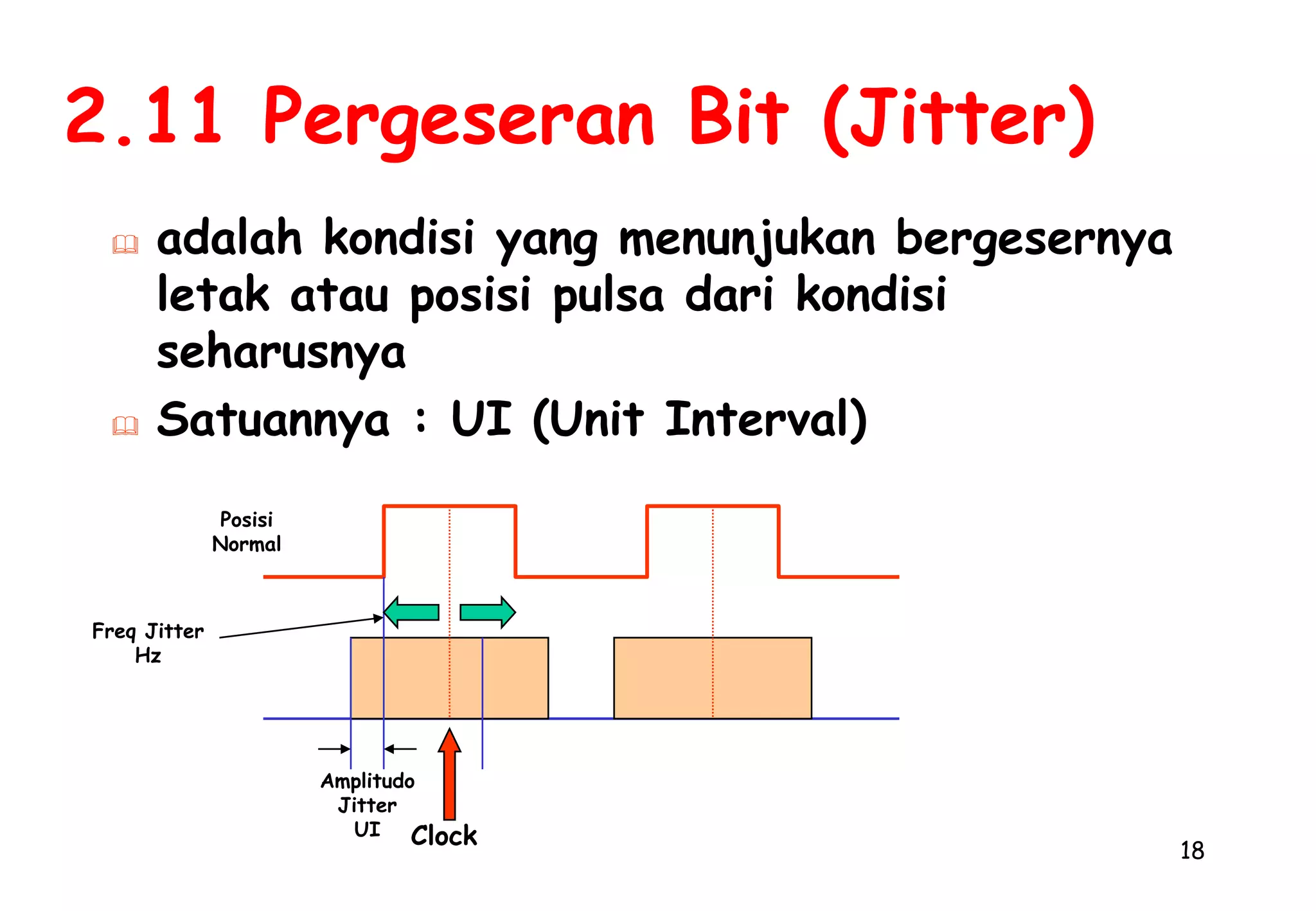 2.11 Pergeseran Bit (Jitter)

adalah kondisi yang menunjukan bergesernya letak atau posisi pulsa dari kondisi seharusnya

Satuannya : UI (Unit Interval)

Posisi Normal

Freq Jitter Hz

Amplitudo Jitter UI

Clock

18